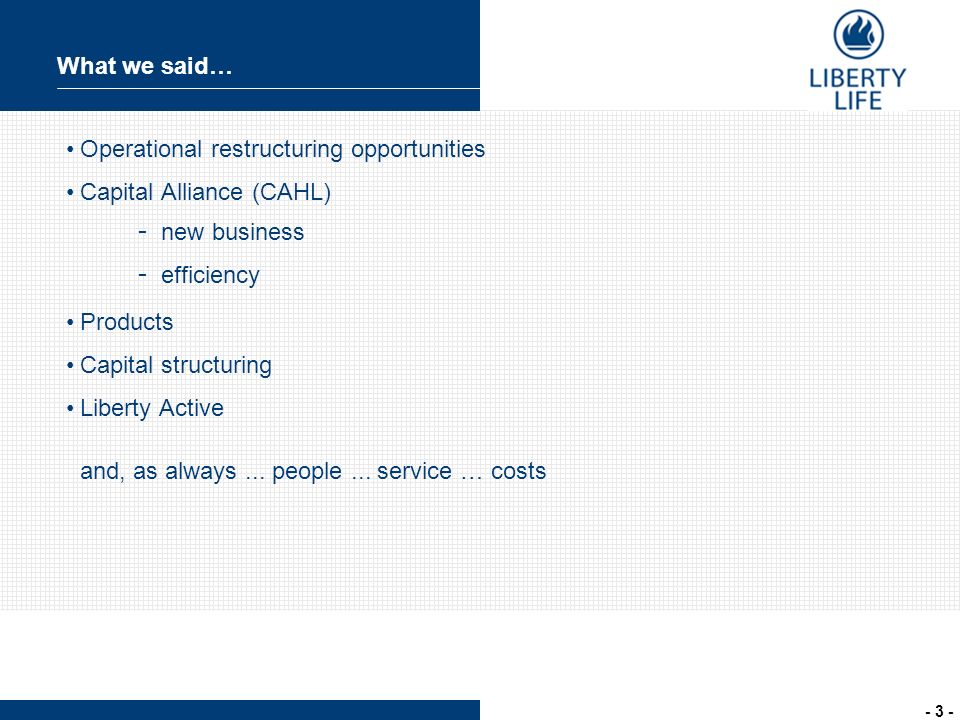 What we said…

LIBERTY LIFE

• Operational restructuring opportunities

• Capital Alliance (CAHL)

- new business

- efficiency

• Products

• Capital structuring

• Liberty Active

and, as always ... people ... service … costs

- 3 -